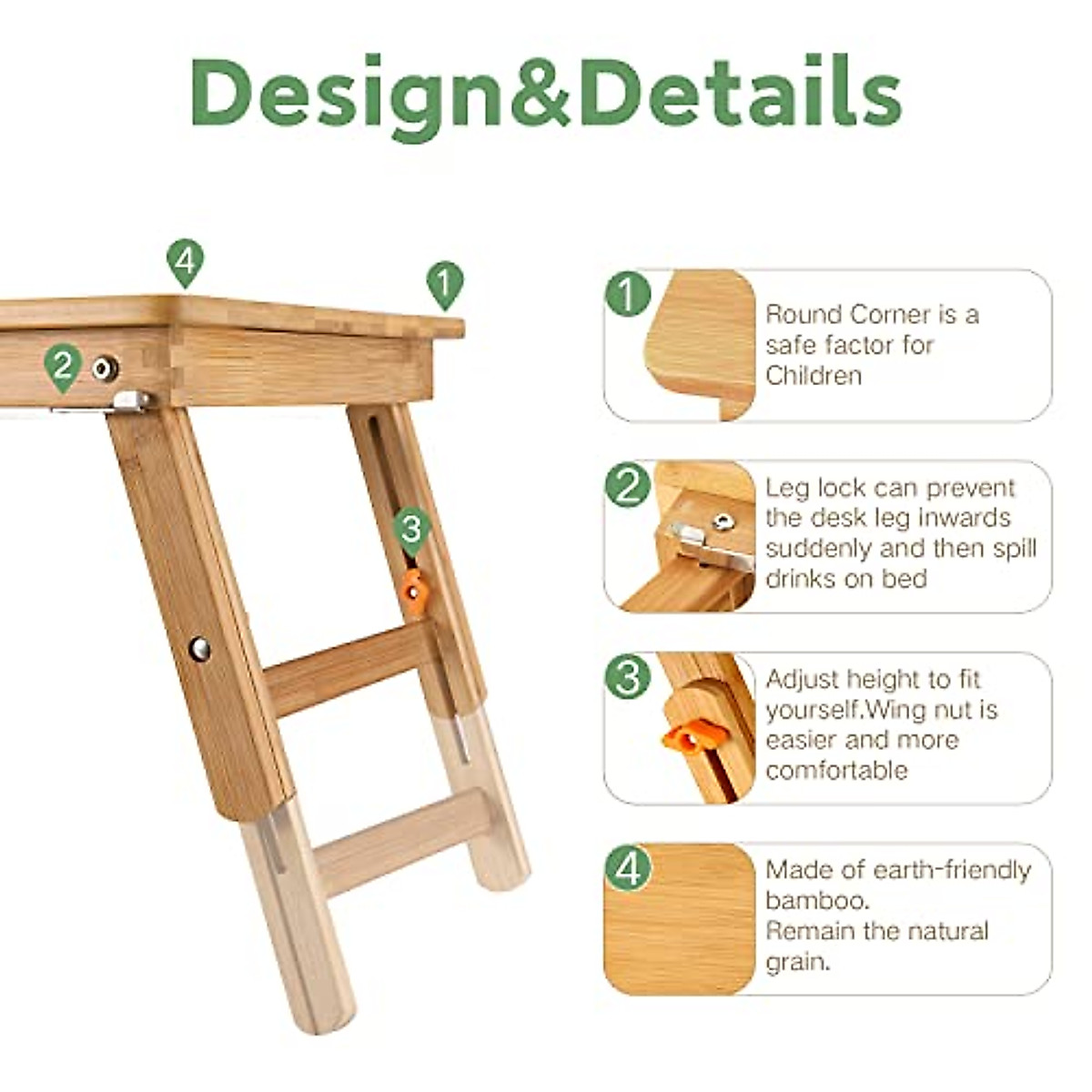 Design&Details

4

1

2

3

1 Round Corner is a safe factor for Children

2 Leg lock can prevent the desk leg inwards suddenly and then spill drinks on bed

3 Adjust height to fit yourself.Wing nut is easier and more comfortable

4 Made of earth-friendly bamboo.
Remain the natural grain.